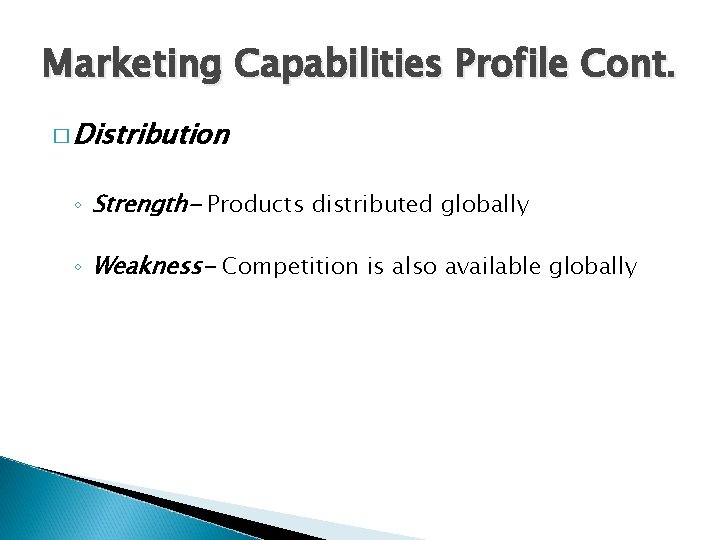 Marketing Capabilities Profile Cont.

□ Distribution

◦ Strength- Products distributed globally

◦ Weakness- Competition is also available globally